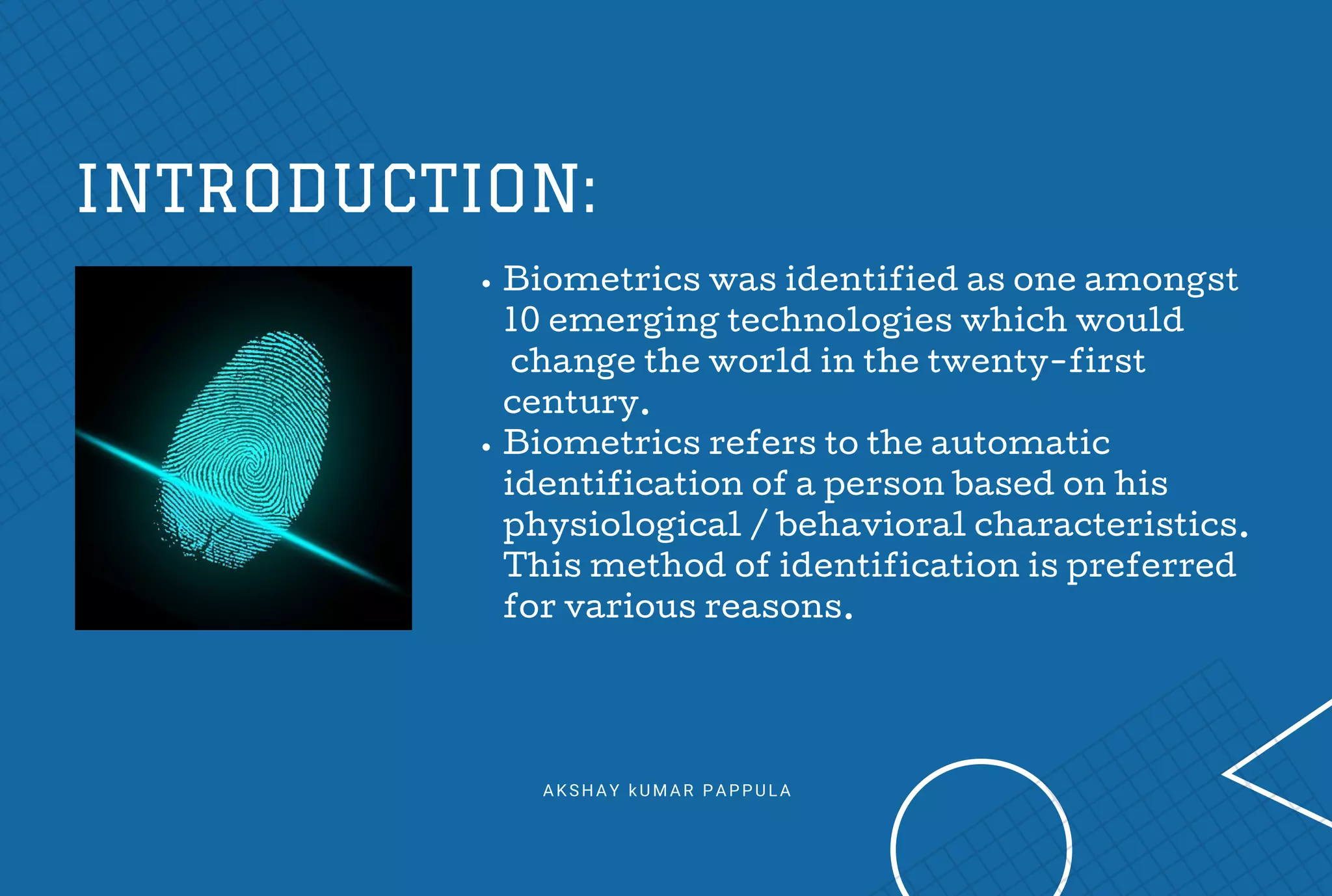 INTRODUCTION:

• Biometrics was identified as one amongst 10 emerging technologies which would change the world in the twenty-first century.
• Biometrics refers to the automatic identification of a person based on his physiological / behavioral characteristics. This method of identification is preferred for various reasons.

AKSHAY kUMAR PAPPULA